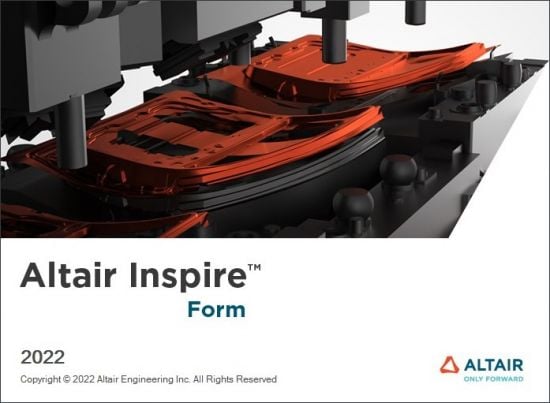 Altair Inspire™
Form

2022

Copyright © 2022 Altair Engineering Inc. All Rights Reserved

ALTAIR
ONLY FORWARD